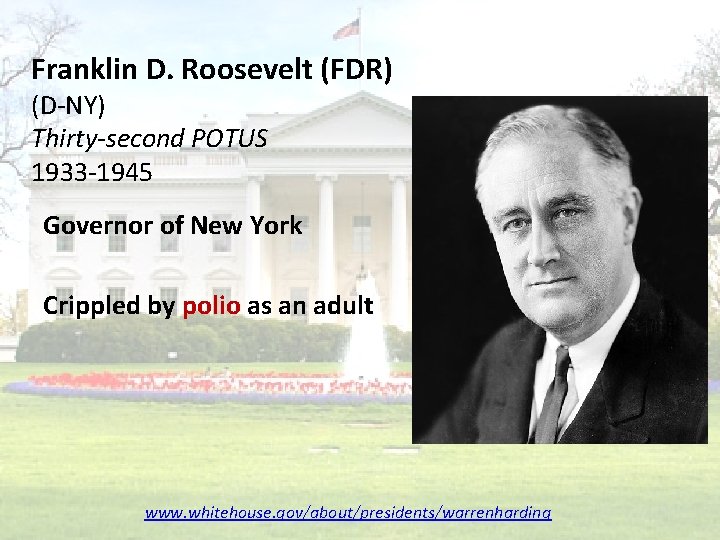 Franklin D. Roosevelt (FDR)
(D-NY)
Thirty-second POTUS
1933-1945

Governor of New York

Crippled by polio as an adult

www.whitehouse.gov/about/presidents/warrenharding